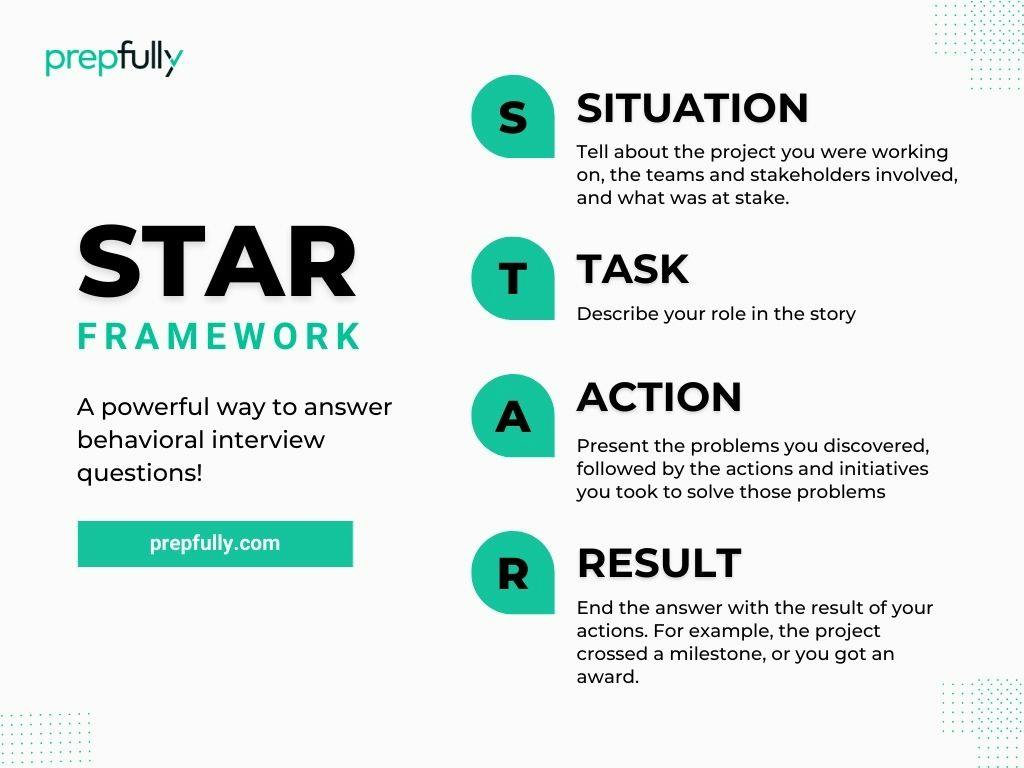 prepfully

STAR
FRAMEWORK

A powerful way to answer behavioral interview questions!

prepfully.com

S
SITUATION
Tell about the project you were working on, the teams and stakeholders involved, and what was at stake.

T
TASK
Describe your role in the story

A
ACTION
Present the problems you discovered, followed by the actions and initiatives you took to solve those problems

R
RESULT
End the answer with the result of your actions. For example, the project crossed a milestone, or you got an award.